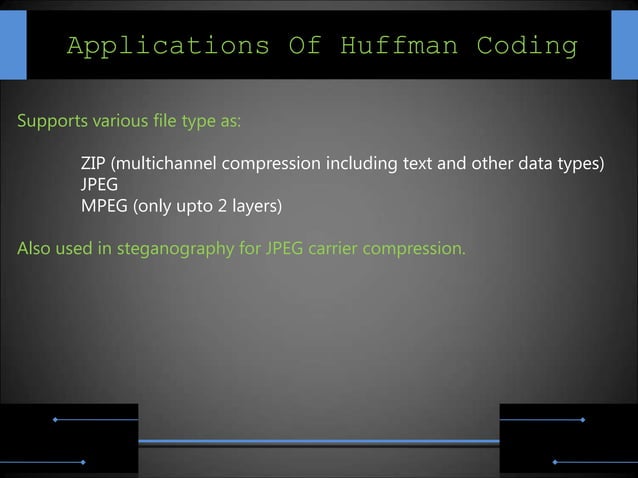 Applications Of Huffman Coding

Supports various file type as:

ZIP (multichannel compression including text and other data types)
JPEG
MPEG (only upto 2 layers)

Also used in steganography for JPEG carrier compression.